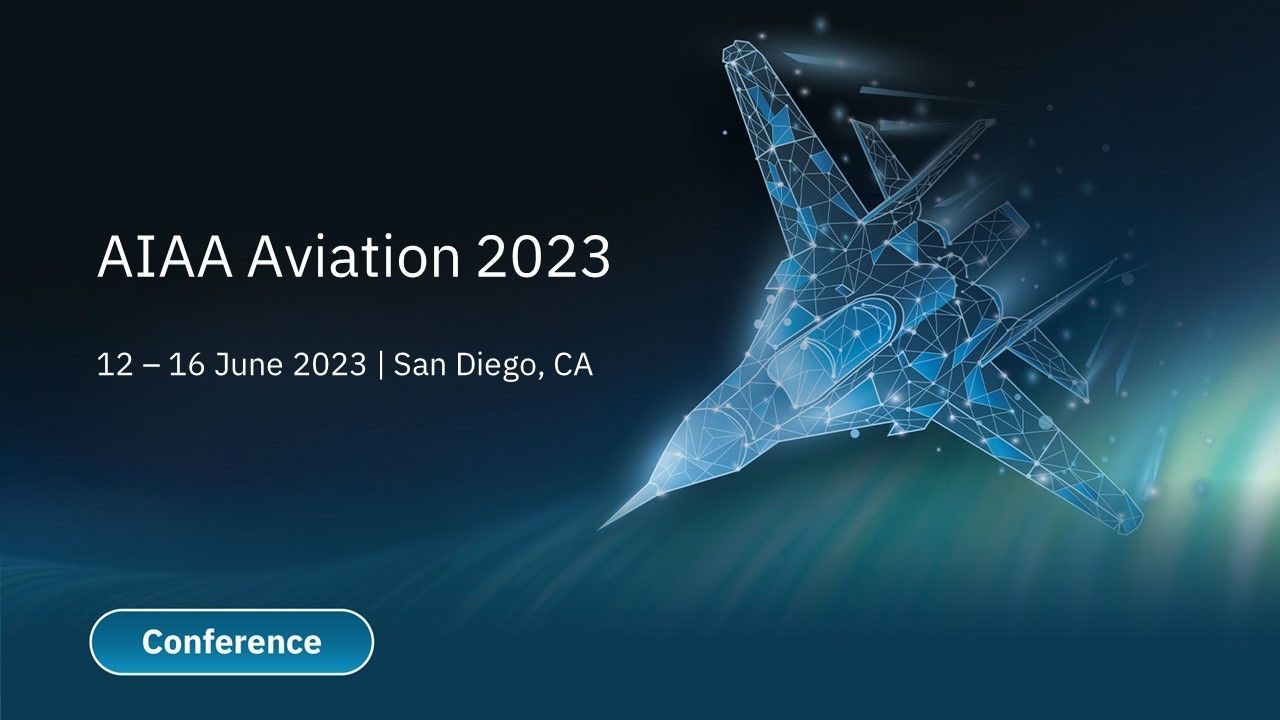 AIAA Aviation 2023

12 – 16 June 2023 | San Diego, CA

Conference